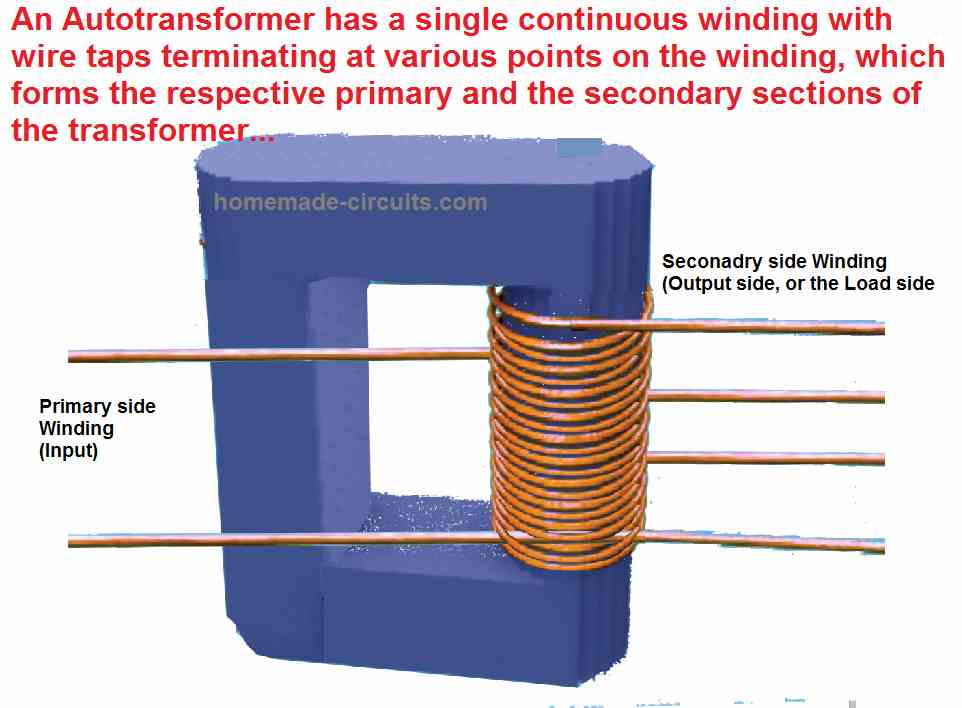 An Autotransformer has a single continuous winding with wire taps terminating at various points on the winding, which forms the respective primary and the secondary sections of the transformer...

homemade-circuits.com

Seconadry side Winding (Output side, or the Load side

Primary side Winding (Input)